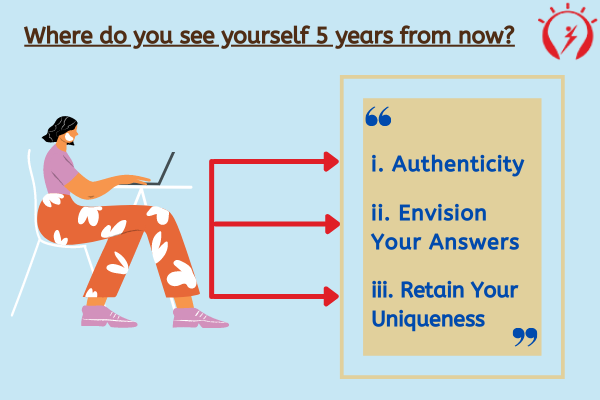 Where do you see yourself 5 years from now?

“

i. Authenticity

ii. Envision Your Answers

iii. Retain Your Uniqueness

”